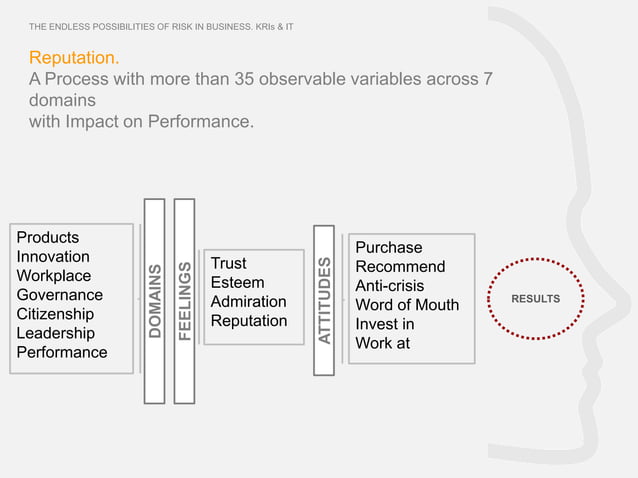 THE ENDLESS POSSIBILITIES OF RISK IN BUSINESS. KRIs & IT

Reputation.
A Process with more than 35 observable variables across 7 domains
with Impact on Performance.

Products
Innovation
Workplace
Governance
Citizenship
Leadership
Performance

DOMAINS

FEELINGS

Trust
Esteem
Admiration
Reputation

ATTITUDES

Purchase
Recommend
Anti-crisis
Word of Mouth
Invest in
Work at

RESULTS